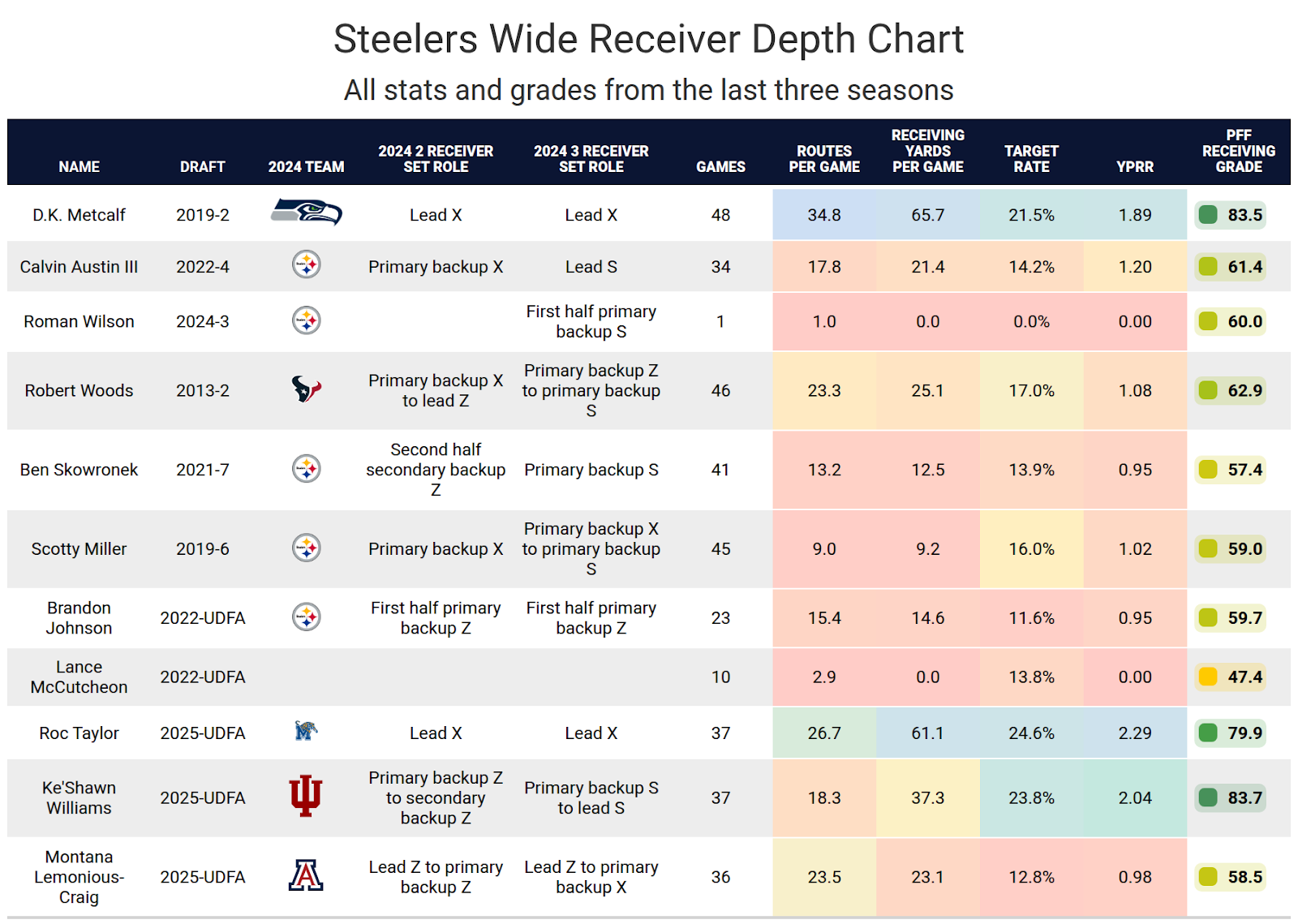 Steelers Wide Receiver Depth Chart

All stats and grades from the last three seasons

| NAME | DRAFT | 2024 TEAM | 2024 2 RECEIVER SET ROLE | 2024 3 RECEIVER SET ROLE | GAMES | ROUTES PER GAME | RECEIVING YARDS PER GAME | TARGET RATE | YPRR | PFF RECEIVING GRADE |
|---|---|---|---|---|---|---|---|---|---|---|
| D.K. Metcalf | 2019-2 | | Lead X | Lead X | 48 | 34.8 | 65.7 | 21.5% | 1.89 | 83.5 |
| Calvin Austin III | 2022-4 | | Primary backup X | Lead S | 34 | 17.8 | 21.4 | 14.2% | 1.20 | 61.4 |
| Roman Wilson | 2024-3 | | | First half primary backup S | 1 | 1.0 | 0.0 | 0.0% | 0.00 | 60.0 |
| Robert Woods | 2013-2 | | Primary backup X to lead Z | Primary backup Z to primary backup S | 46 | 23.3 | 25.1 | 17.0% | 1.08 | 62.9 |
| Ben Skowronek | 2021-7 | | Second half secondary backup Z | Primary backup S | 41 | 13.2 | 12.5 | 13.9% | 0.95 | 57.4 |
| Scotty Miller | 2019-6 | | Primary backup X | Primary backup X to primary backup S | 45 | 9.0 | 9.2 | 16.0% | 1.02 | 59.0 |
| Brandon Johnson | 2022-UDFA | | First half primary backup Z | First half primary backup Z | 23 | 15.4 | 14.6 | 11.6% | 0.95 | 59.7 |
| Lance McCutcheon | 2022-UDFA | | | | 10 | 2.9 | 0.0 | 13.8% | 0.00 | 47.4 |
| Roc Taylor | 2025-UDFA | | Lead X | Lead X | 37 | 26.7 | 61.1 | 24.6% | 2.29 | 79.9 |
| Ke'Shawn Williams | 2025-UDFA | | Primary backup Z to secondary backup Z | Primary backup S to lead S | 37 | 18.3 | 37.3 | 23.8% | 2.04 | 83.7 |
| Montana Lemonious-Craig | 2025-UDFA | | Lead Z to primary backup Z | Lead Z to primary backup X | 36 | 23.5 | 23.1 | 12.8% | 0.98 | 58.5 |